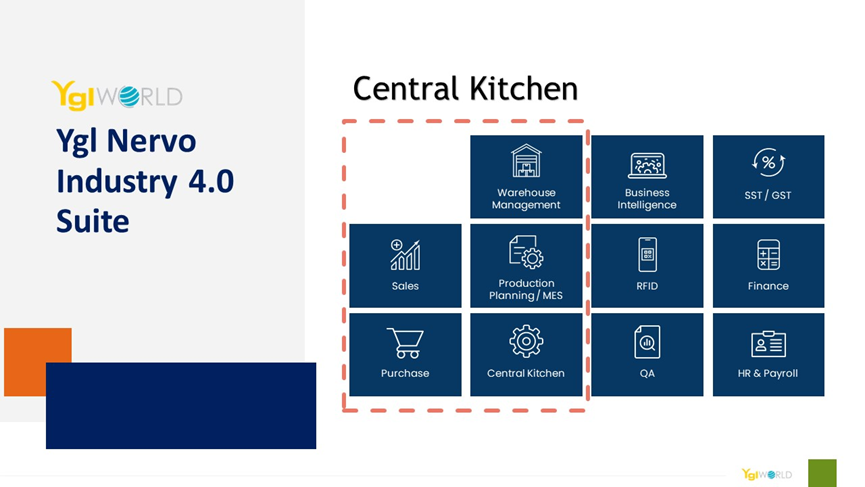 YglWORLD

Ygl Nervo Industry 4.0 Suite

Central Kitchen

Warehouse Management

Business Intelligence

SST / GST

Sales

Production Planning / MES

RFID

Finance

Purchase

Central Kitchen

QA

HR & Payroll

YglWORLD